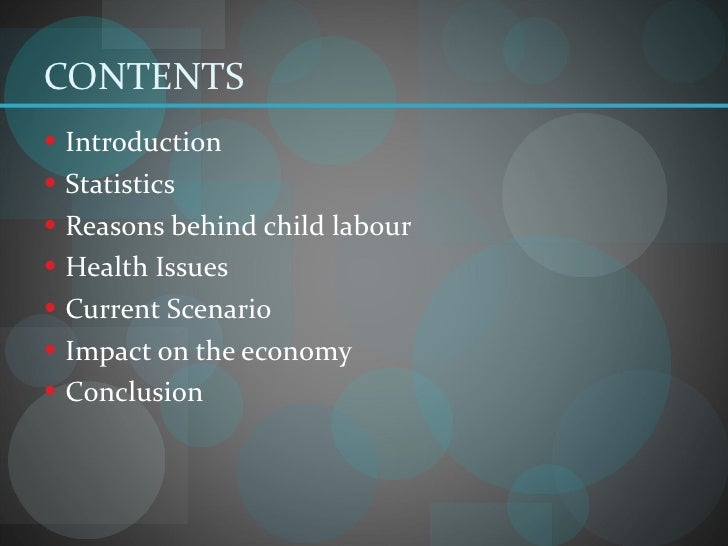 CONTENTS

- Introduction
- Statistics
- Reasons behind child labour
- Health Issues
- Current Scenario
- Impact on the economy
- Conclusion